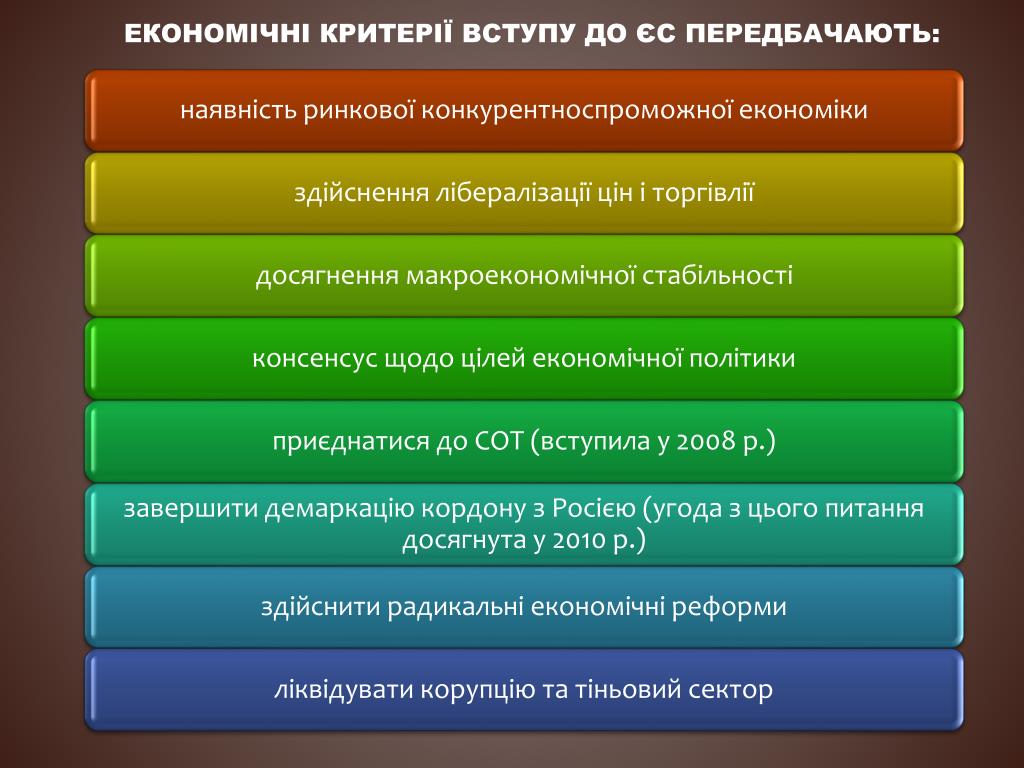 ЕКОНОМІЧНІ КРИТЕРІЇ ВСТУПУ ДО ЄС ПЕРЕДБАЧАЮТЬ:

наявність ринкової конкурентноспроможної економіки

здійснення лібералізації цін і торгівлії

досягнення макроекономічної стабільності

консенсус щодо цілей економічної політики

приєднатися до СОТ (вступила у 2008 р.)

завершити демаркацію кордону з Росією (угода з цього питання досягнута у 2010 р.)

здійснити радикальні економічні реформи

ліквідувати корупцію та тіньовий сектор